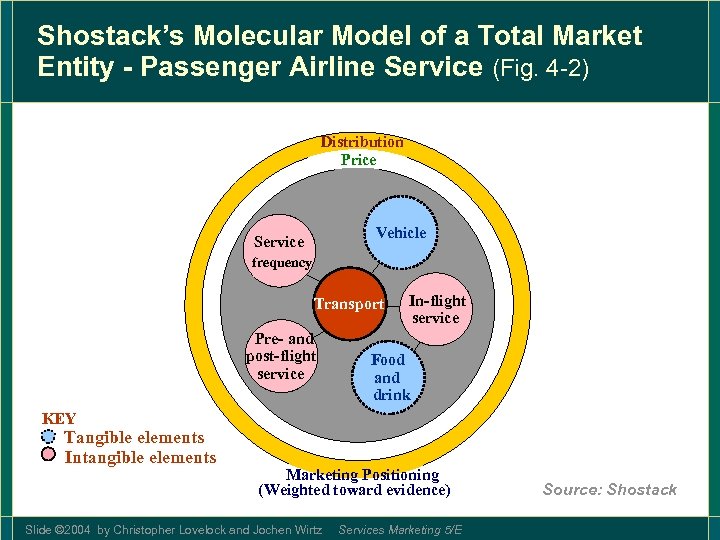 Shostack's Molecular Model of a Total Market Entity - Passenger Airline Service (Fig. 4-2)

Distribution
Price

Service frequency
Vehicle
Transport
In-flight service
Pre- and post-flight service
Food and drink

KEY
Tangible elements
Intangible elements

Marketing Positioning
(Weighted toward evidence)

Source: Shostack

Slide ©2004 by Christopher Lovelock and Jochen Wirtz Services Marketing 5/E